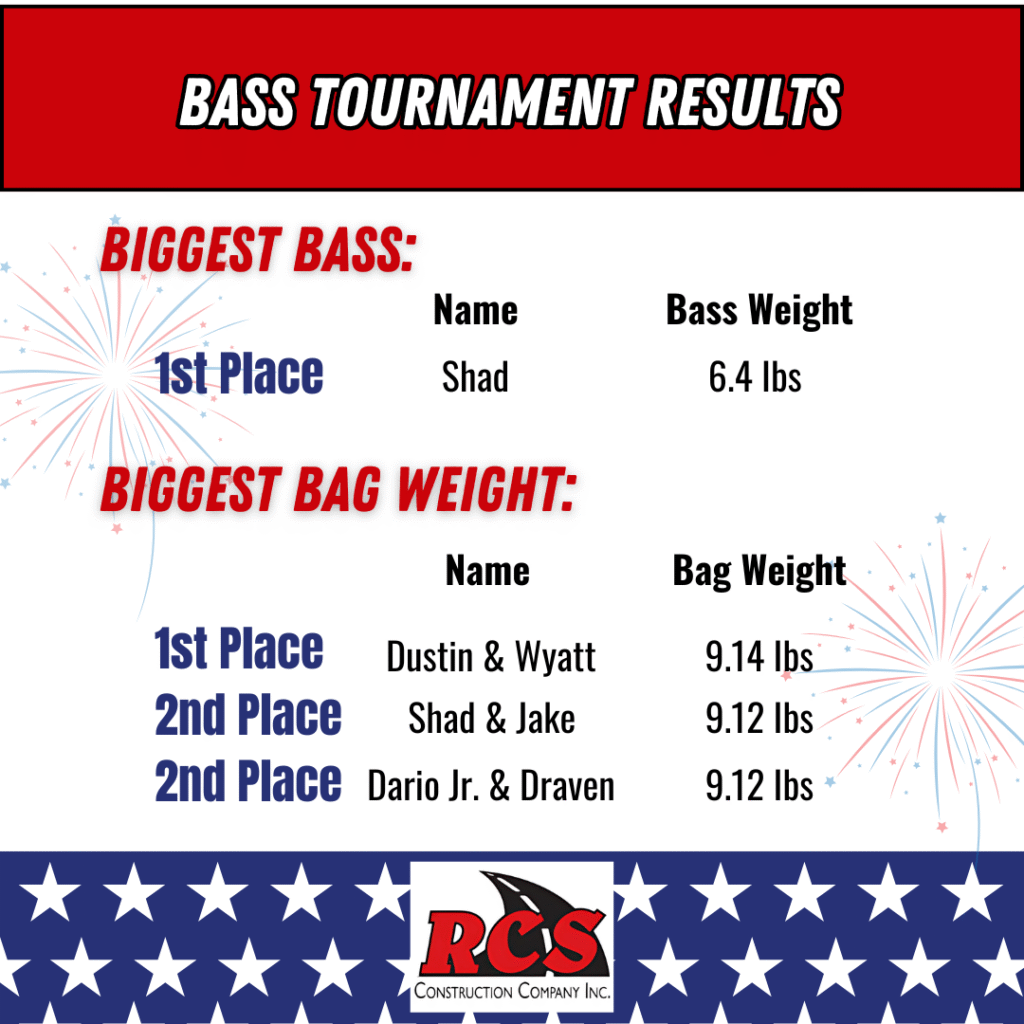 BASS TOURNAMENT RESULTS

BIGGEST BASS:

| | Name | Bass Weight |
|---|---|---|
| 1st Place | Shad | 6.4 lbs |

BIGGEST BAG WEIGHT:

| | Name | Bag Weight |
|---|---|---|
| 1st Place | Dustin & Wyatt | 9.14 lbs |
| 2nd Place | Shad & Jake | 9.12 lbs |
| 2nd Place | Dario Jr. & Draven | 9.12 lbs |

RCS
CONSTRUCTION COMPANY INC.